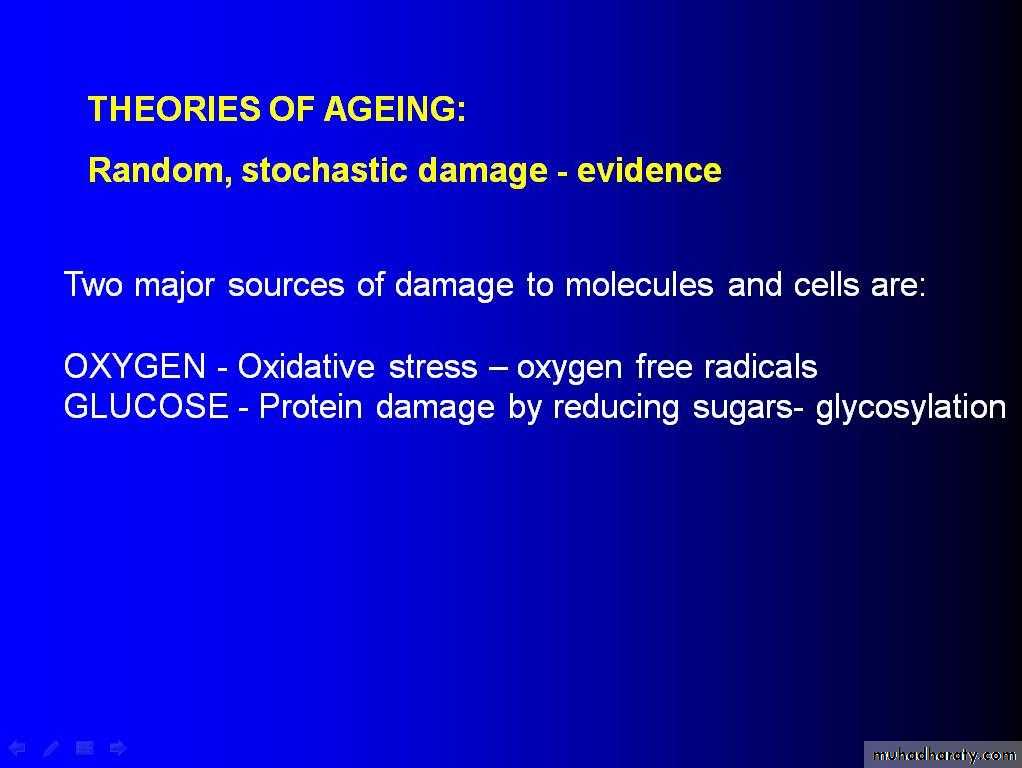 THEORIES OF AGEING:
Random, stochastic damage - evidence

Two major sources of damage to molecules and cells are:

OXYGEN - Oxidative stress – oxygen free radicals
GLUCOSE - Protein damage by reducing sugars- glycosylation

muhadharaty.com